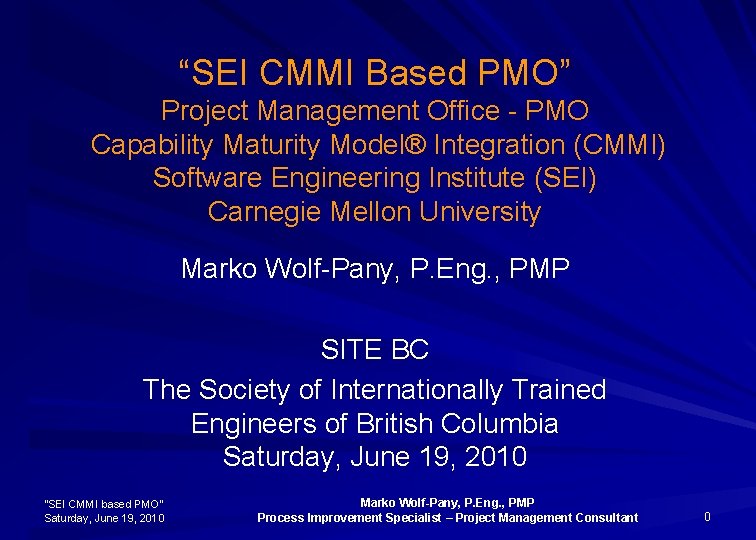 “SEI CMMI Based PMO”
Project Management Office - PMO
Capability Maturity Model® Integration (CMMI)
Software Engineering Institute (SEI)
Carnegie Mellon University

Marko Wolf-Pany, P.Eng., PMP

SITE BC
The Society of Internationally Trained Engineers of British Columbia
Saturday, June 19, 2010

"SEI CMMI based PMO"
Saturday, June 19, 2010

Marko Wolf-Pany, P.Eng., PMP
Process Improvement Specialist – Project Management Consultant

0